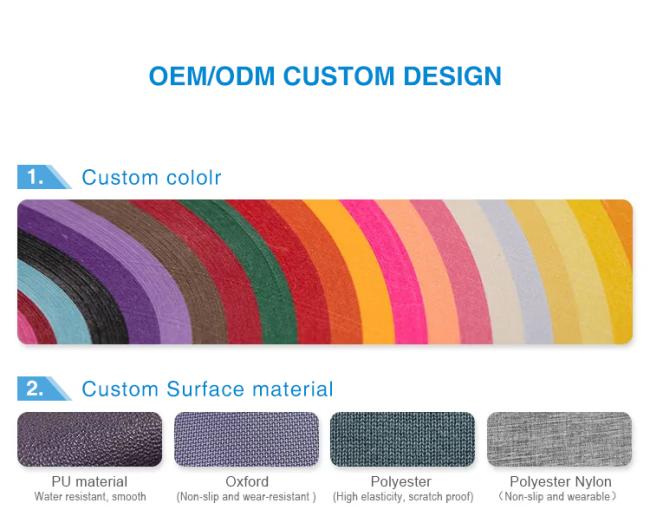 OEM/ODM CUSTOM DESIGN

1. Custom cololr

2. Custom Surface material

PU material
Water resistant, smooth

Oxford
(Non-slip and wear-resistant )

Polyester
(High elasticity, scratch proof)

Polyester Nylon
（Non-slip and wearable）